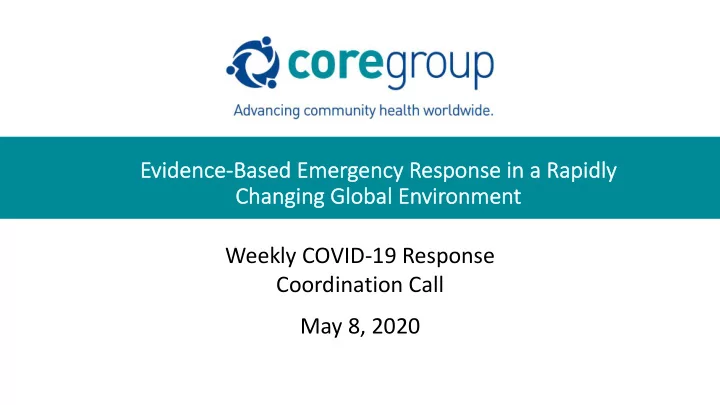 coregroup

Advancing community health worldwide.

Evidence-Based Emergency Response in a Rapidly Changing Global Environment

Weekly COVID-19 Response Coordination Call

May 8, 2020